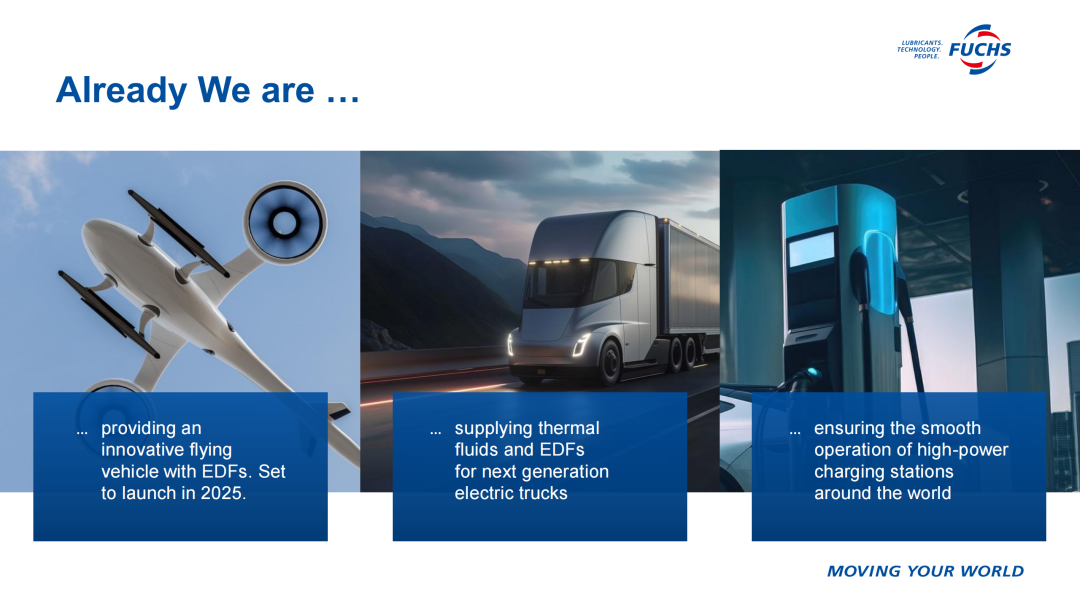 LUBRICANTS. TECHNOLOGY. PEOPLE. FUCHS

Already We are …

… providing an innovative flying vehicle with EDFs. Set to launch in 2025.

… supplying thermal fluids and EDFs for next generation electric trucks

… ensuring the smooth operation of high-power charging stations around the world

MOVING YOUR WORLD